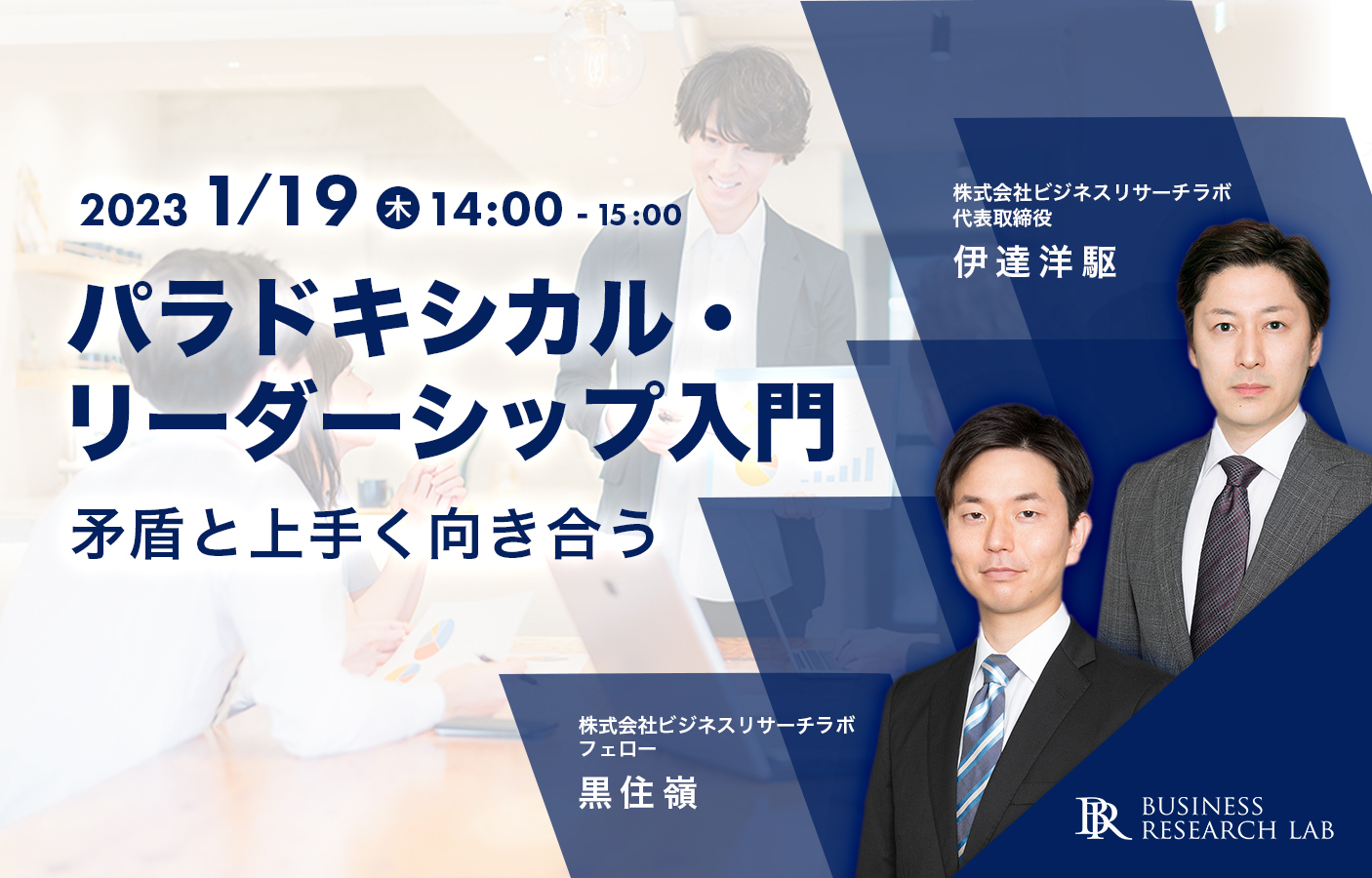 2023 1/19 木 14:00 - 15:00

パラドキシカル・リーダーシップ入門

矛盾と上手く向き合う

株式会社ビジネスリサーチラボ
代表取締役
伊達洋駆

株式会社ビジネスリサーチラボ
フェロー
黒住嶺

BR BUSINESS RESEARCH LAB